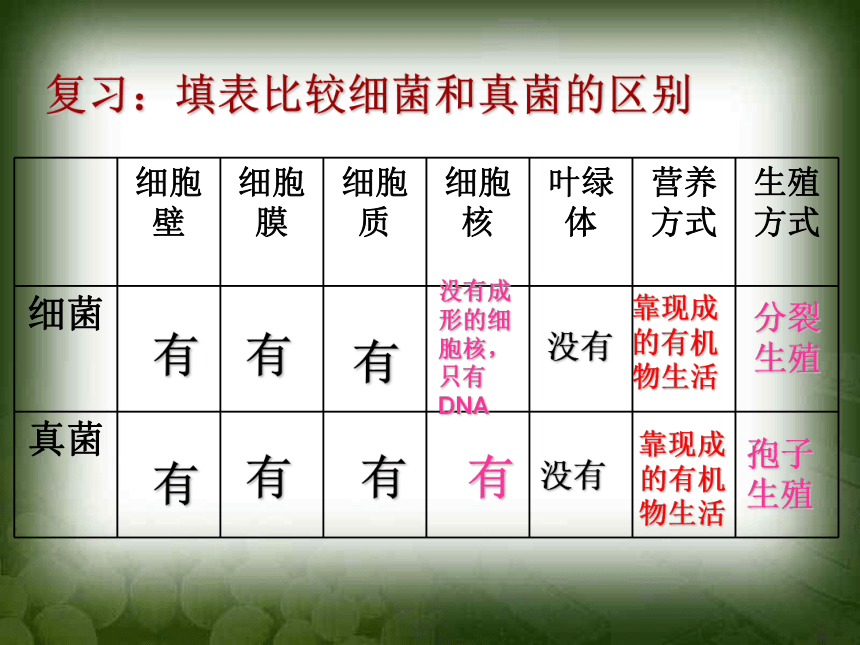 复习：填表比较细菌和真菌的区别

|  | 细胞壁 | 细胞膜 | 细胞质 | 细胞核 | 叶绿体 | 营养方式 | 生殖方式 |
|---|---|---|---|---|---|---|---|
| 细菌 | 有 | 有 | 有 | 没有成形的细胞核，只有DNA | 没有 | 靠现成的有机物生活 | 分裂生殖 |
| 真菌 | 有 | 有 | 有 | 有 | 没有 | 靠现成的有机物生活 | 孢子生殖 |